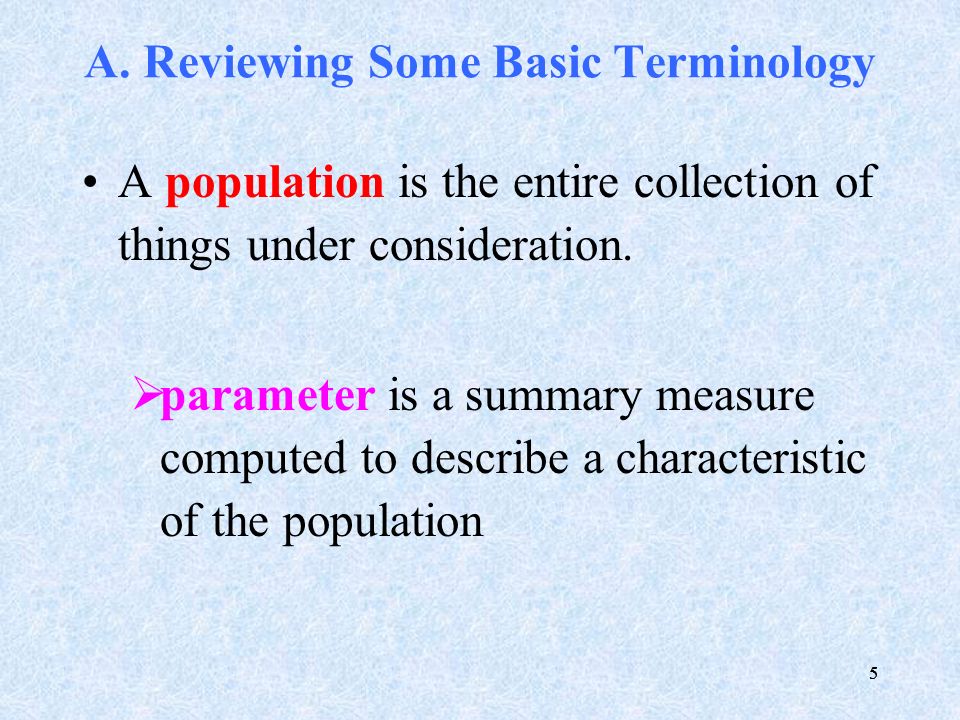 A. Reviewing Some Basic Terminology

• A population is the entire collection of things under consideration.

➢parameter is a summary measure computed to describe a characteristic of the population

5